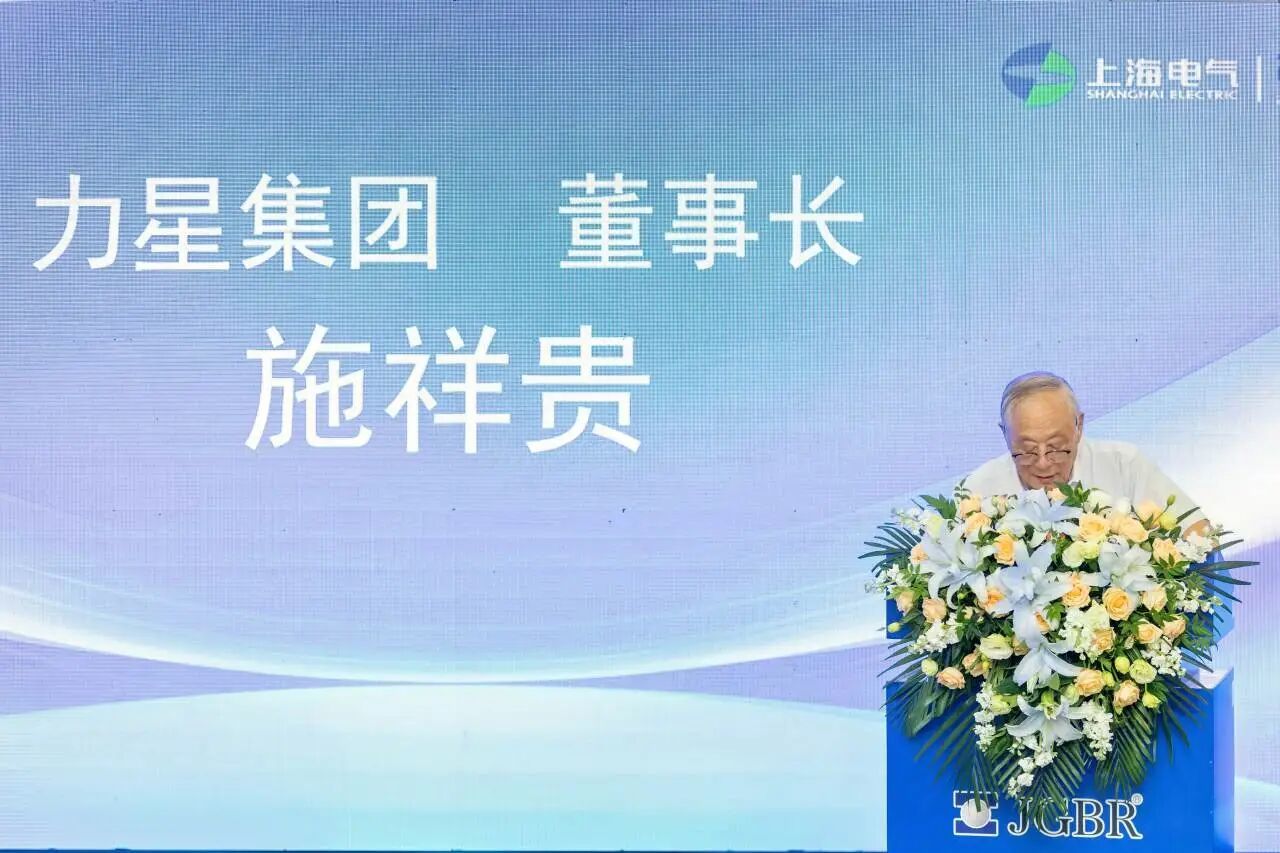 上海电气
SHANGHAI ELECTRIC

力星集团 董事长

施祥贵

JGBR®